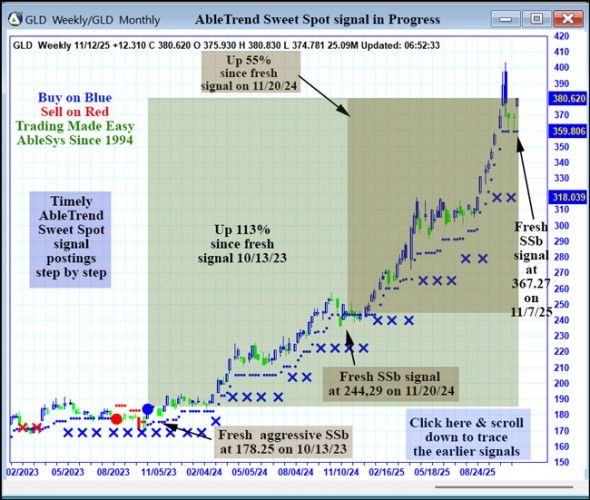 GLD Weekly/GLD Monthly

AbleTrend Sweet Spot signal in Progress

GLD Weekly 11/12/25 +12.310 C 380.620 O 375.930 H 380.830 L 374.781 25.09M Updated: 06:52:33

Up 55% since fresh signal on 11/20/24

Buy on Blue
Sell on Red
Trading Made Easy
AbleSys Since 1994

Timely AbleTrend Sweet Spot signal postings step by step

Up 113% since fresh signal 10/13/23

Fresh SSb signal at 367.27 on 11/7/25

Fresh SSb signal at 244,29 on 11/20/24

Fresh aggressive SSb at 178.25 on 10/13/23

Click here & scroll down to trace the earlier signals

420
410
400
390
380.620
370
359.806
350
340
330
318.039
310
300
290
280
270
260
250
240
230
220
210
200
190
180
170
160
150

02/2023 05/2023 08/2023 11/05/23 02/04/24 05/05/24 08/04/24 11/10/24 02/16/25 05/18/25 08/24/25